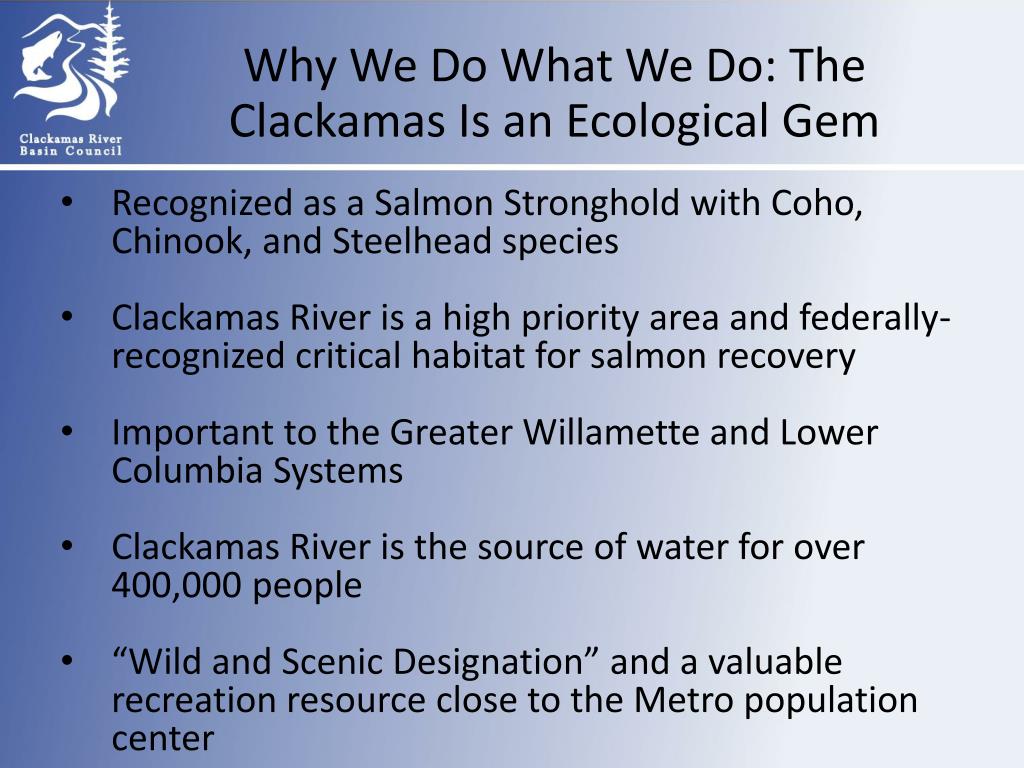 Clackamas River
Basin Council

Why We Do What We Do: The Clackamas Is an Ecological Gem

• Recognized as a Salmon Stronghold with Coho, Chinook, and Steelhead species

• Clackamas River is a high priority area and federally-recognized critical habitat for salmon recovery

• Important to the Greater Willamette and Lower Columbia Systems

• Clackamas River is the source of water for over 400,000 people

• “Wild and Scenic Designation” and a valuable recreation resource close to the Metro population center